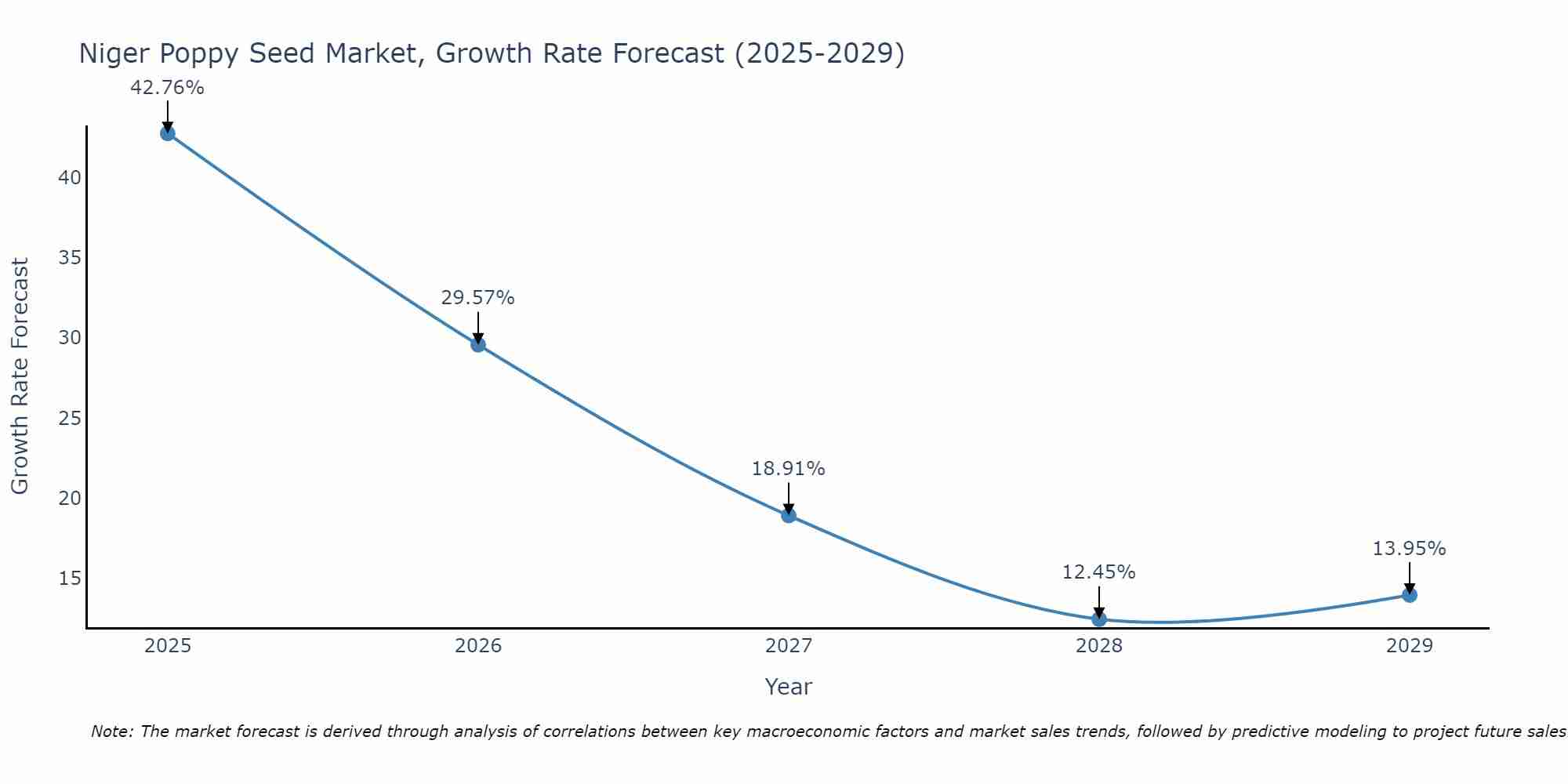 Niger Poppy Seed Market, Growth Rate Forecast (2025-2029)

42.76%
29.57%
18.91%
12.45%
13.95%

Growth Rate Forecast

40
35
30
25
20
15

2025
2026
2027
2028
2029

Year

Note: The market forecast is derived through analysis of correlations between key macroeconomic factors and market sales trends, followed by predictive modeling to project future sales